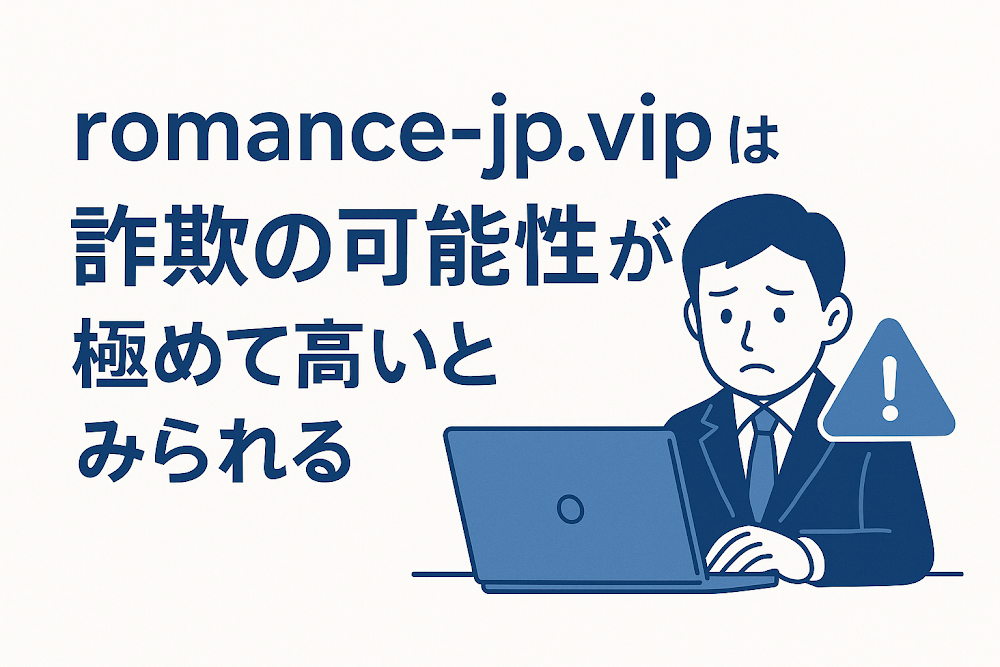 romance-jp.vipは
詐欺の可能性が
極めて高いと
みられる